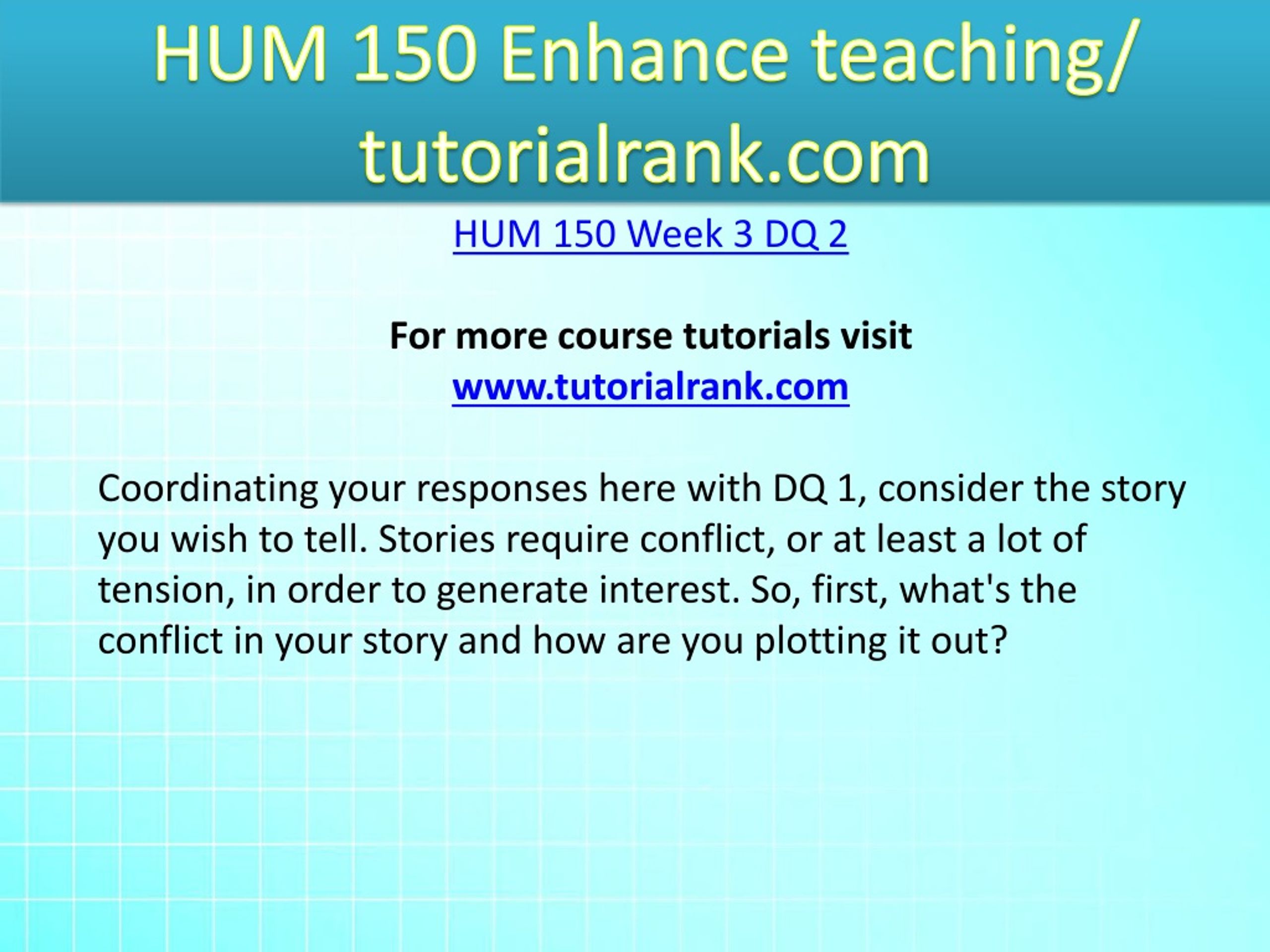 HUM 150 Enhance teaching/ tutorialrank.com

HUM 150 Week 3 DQ 2

For more course tutorials visit
www.tutorialrank.com

Coordinating your responses here with DQ 1, consider the story you wish to tell. Stories require conflict, or at least a lot of tension, in order to generate interest. So, first, what's the conflict in your story and how are you plotting it out?